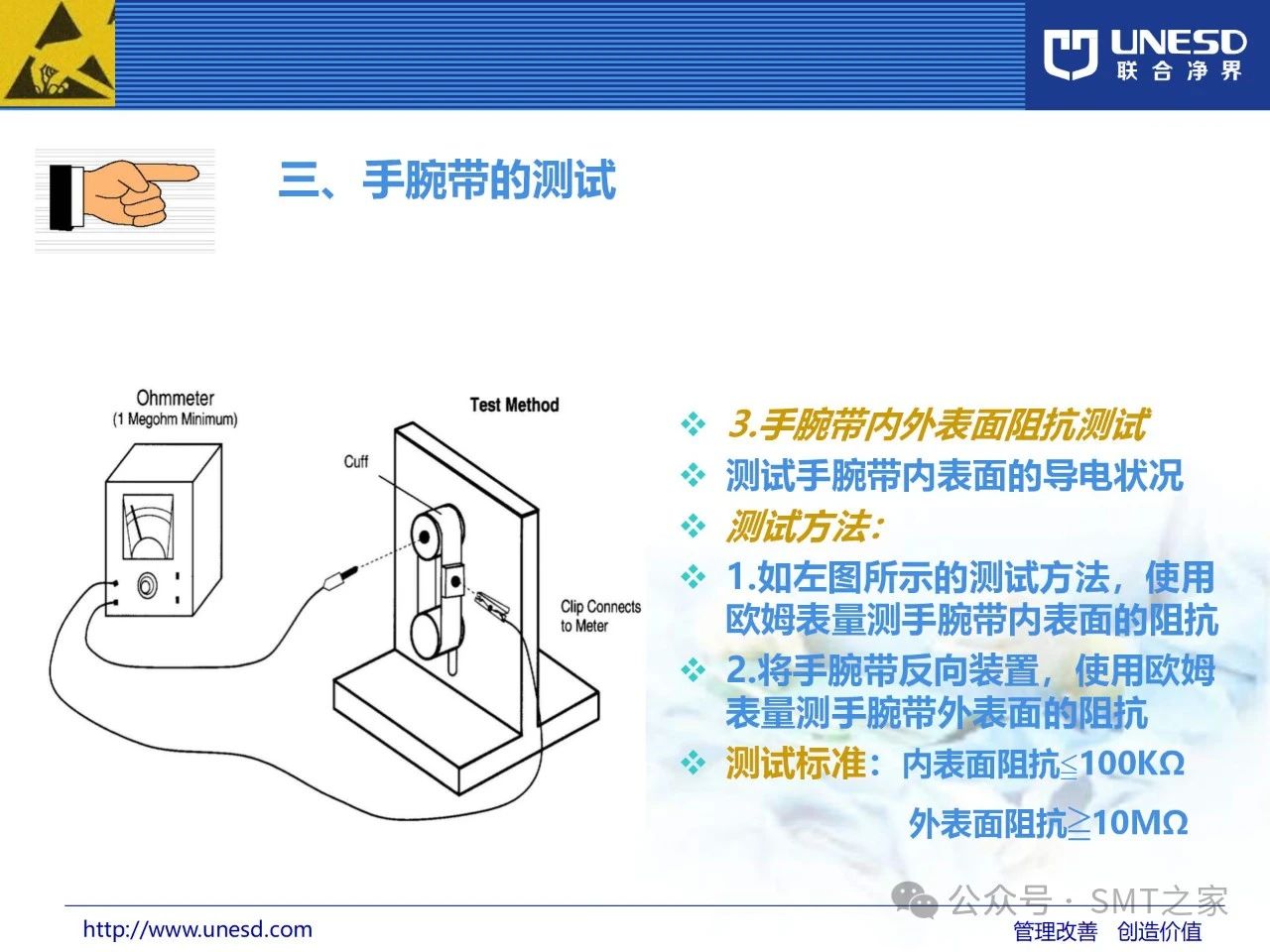 UNESD
联合净界

三、手腕带的测试

Ohmmeter
(1 Megohm Minimum)

Test Method

Cuff

Clip Connects to Meter

❖ 3.手腕带内外表面阻抗测试
❖ 测试手腕带内表面的导电状况
❖ 测试方法:
❖ 1.如左图所示的测试方法，使用欧姆表量测手腕带内表面的阻抗
❖ 2.将手腕带反向装置，使用欧姆表量测手腕带外表面的阻抗
❖ 测试标准：内表面阻抗≦100KΩ

外表面阻抗≧10MΩ

公众号 · SMT之家

http://www.unesd.com

管理改善　创造价值